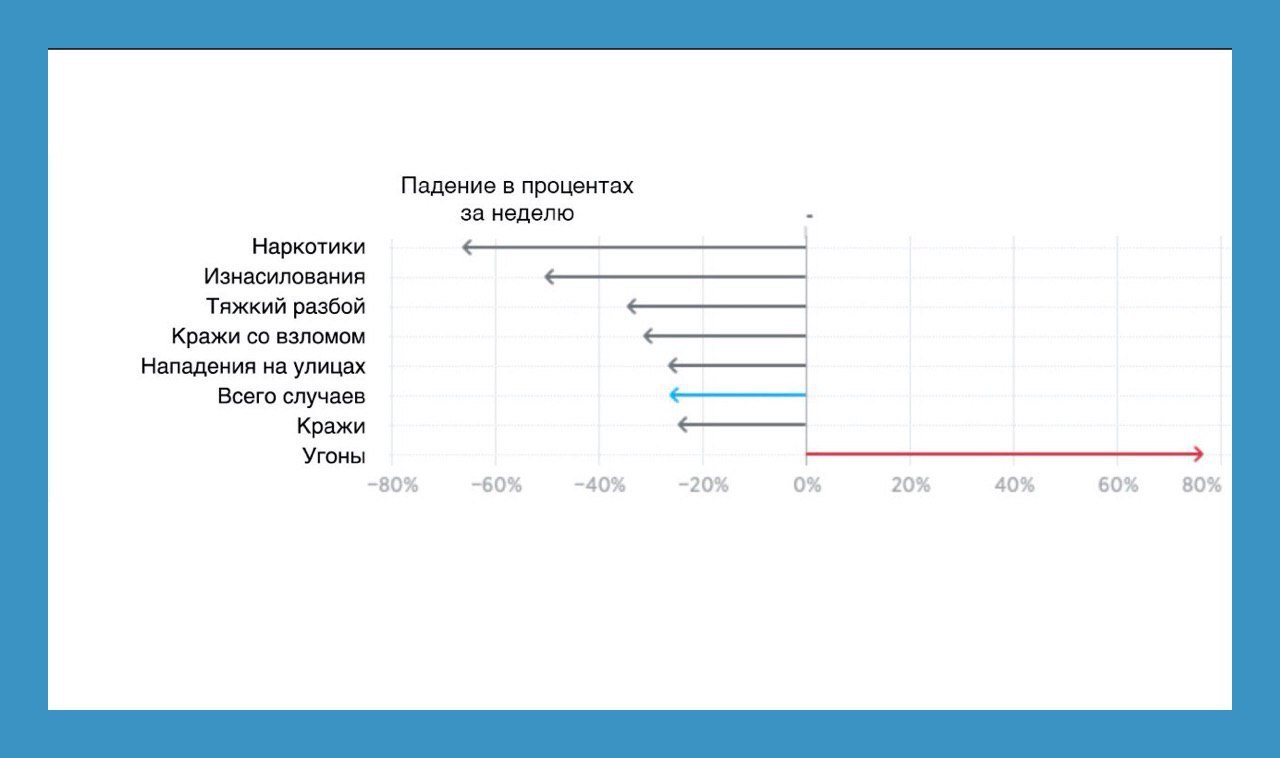 Падение в процентах за неделю

-

Наркотики
Изнасилования
Тяжкий разбой
Кражи со взломом
Нападения на улицах
Всего случаев
Кражи
Угоны

−80% −60% −40% −20% 0% 20% 40% 60% 80%